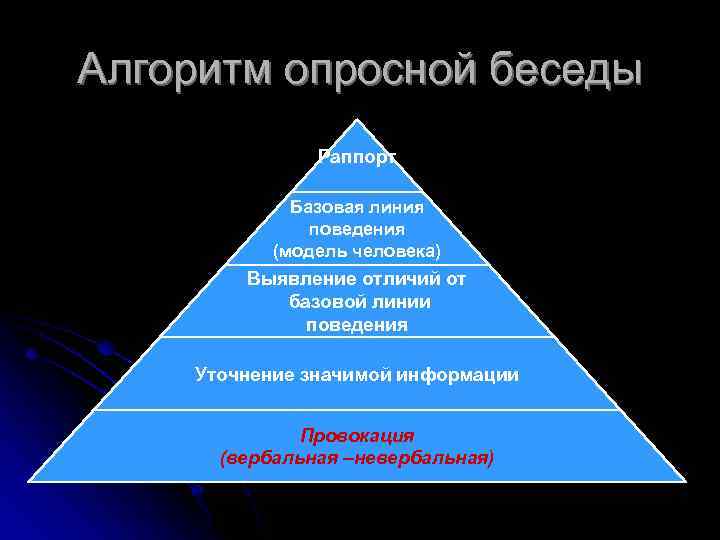 Алгоритм опросной беседы

Раппорт

Базовая линия поведения (модель человека)

Выявление отличий от базовой линии поведения

Уточнение значимой информации

Провокация (вербальная –невербальная)